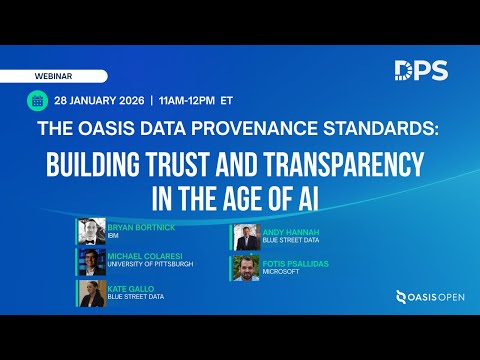 WEBINAR

DPS

28 JANUARY 2026 | 11AM-12PM ET

THE OASIS DATA PROVENANCE STANDARDS:

BUILDING TRUST AND TRANSPARENCY IN THE AGE OF AI

BRYAN BORTNICK
IBM

MICHAEL COLARESI
UNIVERSITY OF PITTSBURGH

KATE GALLO
BLUE STREET DATA

ANDY HANNAH
BLUE STREET DATA

FOTIS PSALLIDAS
MICROSOFT

OASIS OPEN